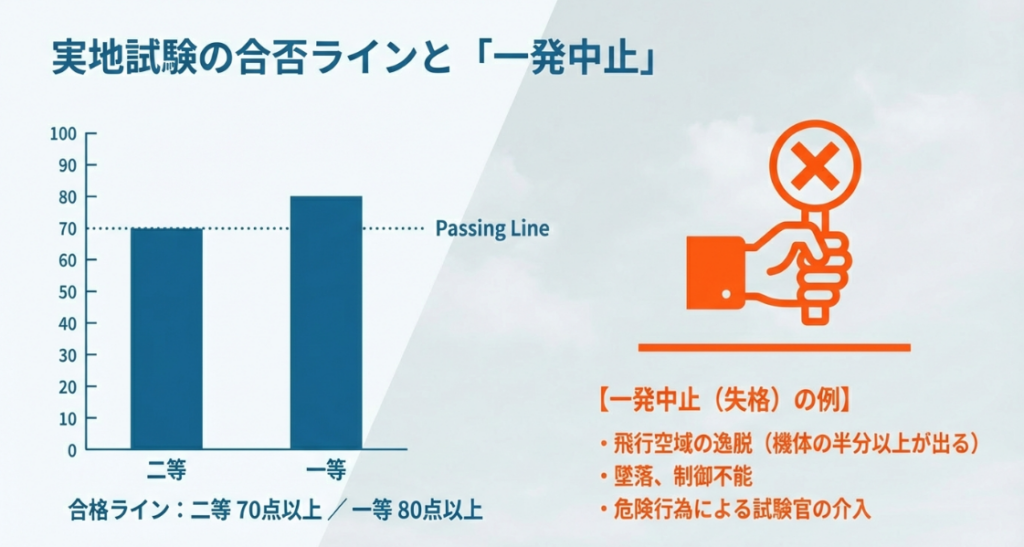 実地試験の合否ラインと「一発中止」

100
90
80
70
60
50
40
30
20
10
0

Passing Line

二等
一等

合格ライン：二等 70点以上 ／ 一等 80点以上

【一発中止（失格）の例】
・飛行空域の逸脱（機体の半分以上が出る）
・墜落、制御不能
・危険行為による試験官の介入